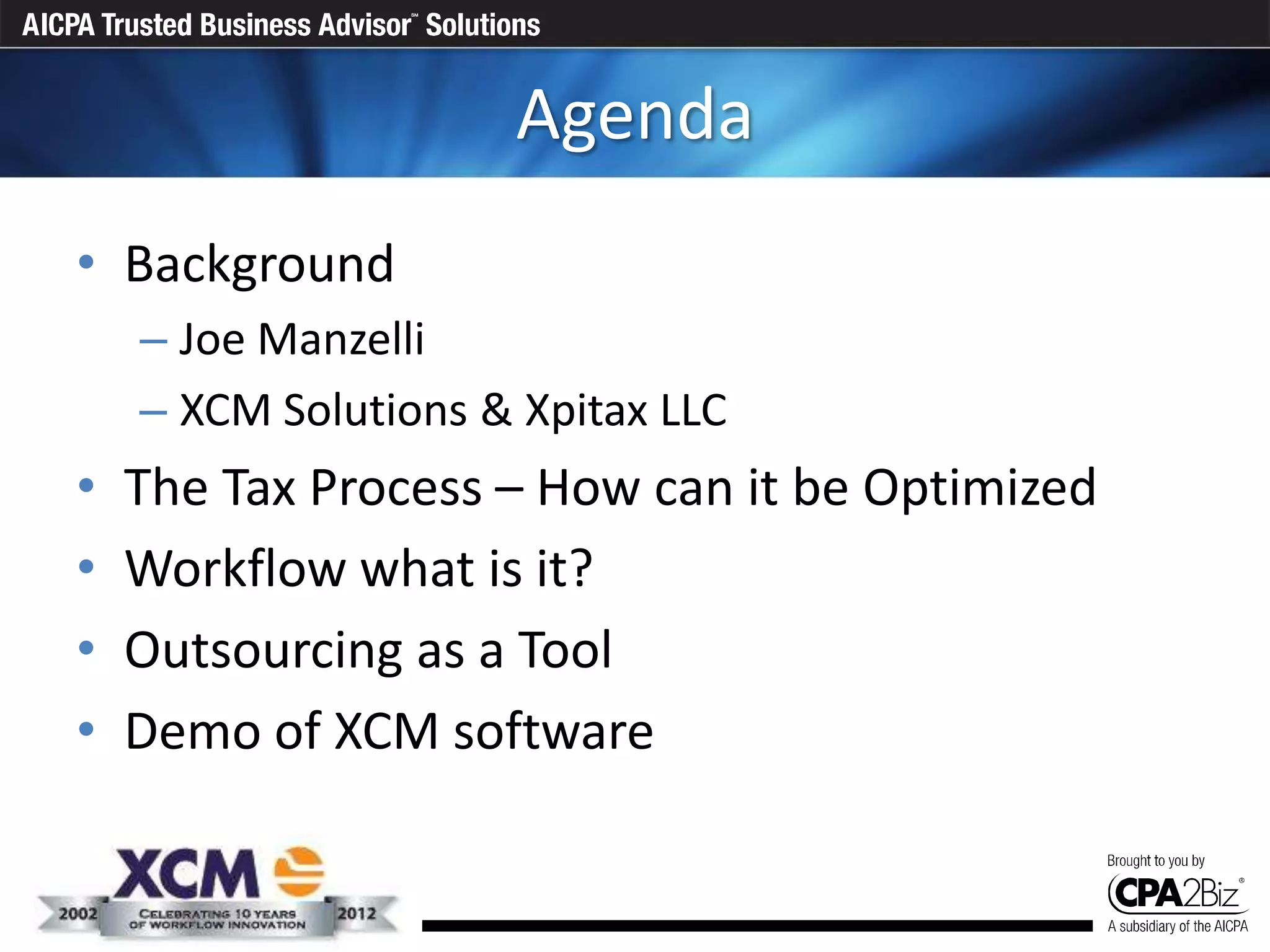 AICPA Trusted Business Advisor℠ Solutions

Agenda

• Background
  – Joe Manzelli
  – XCM Solutions & Xpitax LLC
• The Tax Process – How can it be Optimized
• Workflow what is it?
• Outsourcing as a Tool
• Demo of XCM software

XCM
2002 CELEBRATING 10 YEARS OF WORKFLOW INNOVATION 2012

Brought to you by
CPA2Biz®
A subsidiary of the AICPA